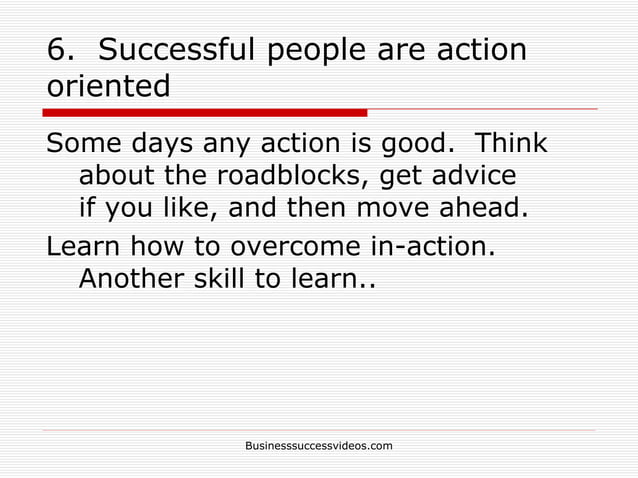 6. Successful people are action oriented

Some days any action is good. Think about the roadblocks, get advice if you like, and then move ahead.

Learn how to overcome in-action. Another skill to learn..

Businesssuccessvideos.com